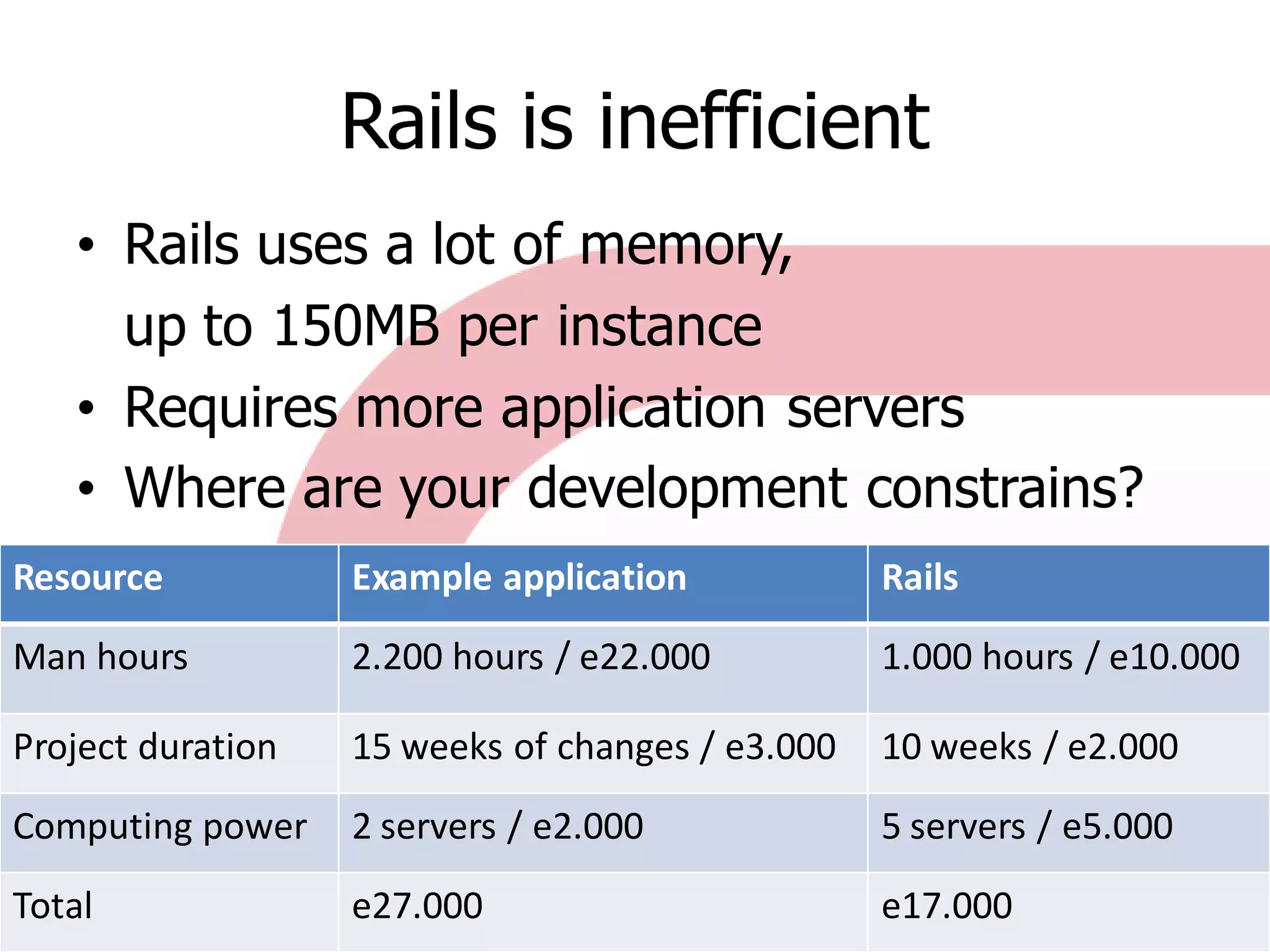 Rails is inefficient

• Rails uses a lot of memory, up to 150MB per instance
• Requires more application servers
• Where are your development constrains?

| Resource | Example application | Rails |
|---|---|---|
| Man hours | 2.200 hours / e22.000 | 1.000 hours / e10.000 |
| Project duration | 15 weeks of changes / e3.000 | 10 weeks / e2.000 |
| Computing power | 2 servers / e2.000 | 5 servers / e5.000 |
| Total | e27.000 | e17.000 |